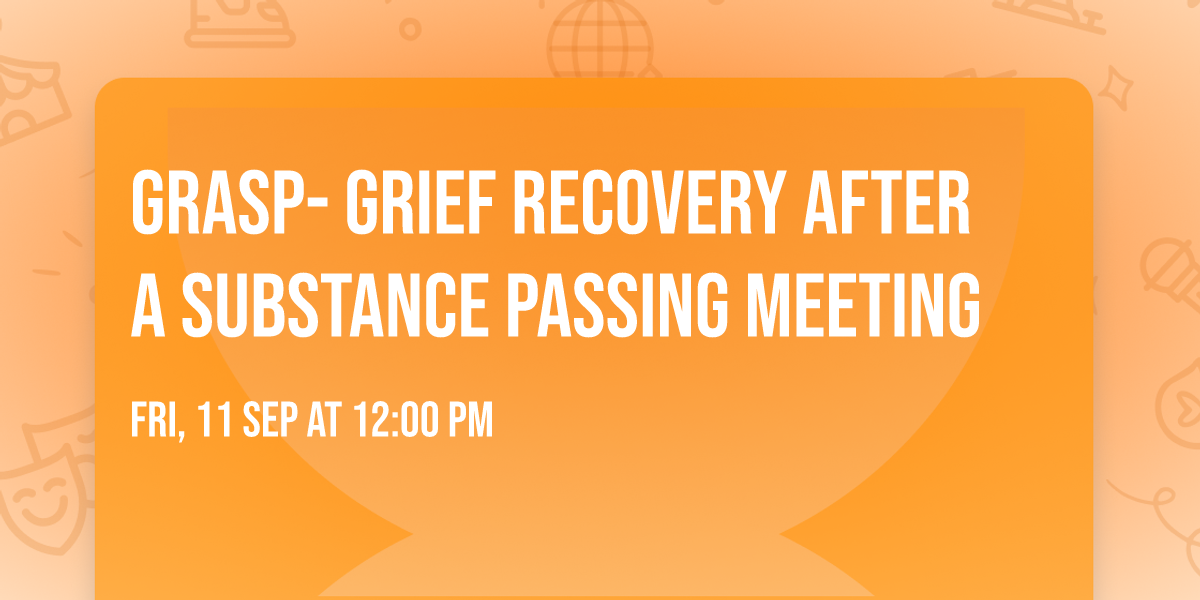 GRASP- GRIEF RECOVERY AFTER A SUBSTANCE PASSING MEETING

FRI, 11 SEP AT 12:00 PM